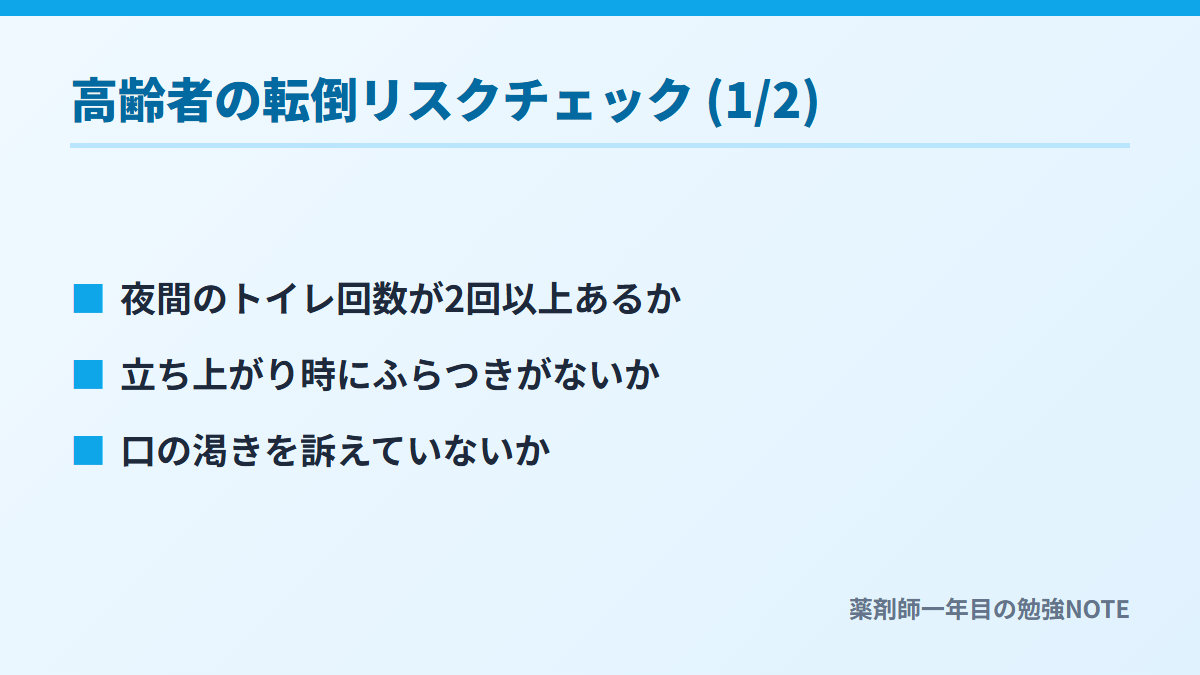 高齢者の転倒リスクチェック (1/2)

■ 夜間のトイレ回数が2回以上あるか

■ 立ち上がり時にふらつきがないか

■ 口の渇きを訴えていないか

薬剤師一年目の勉強NOTE